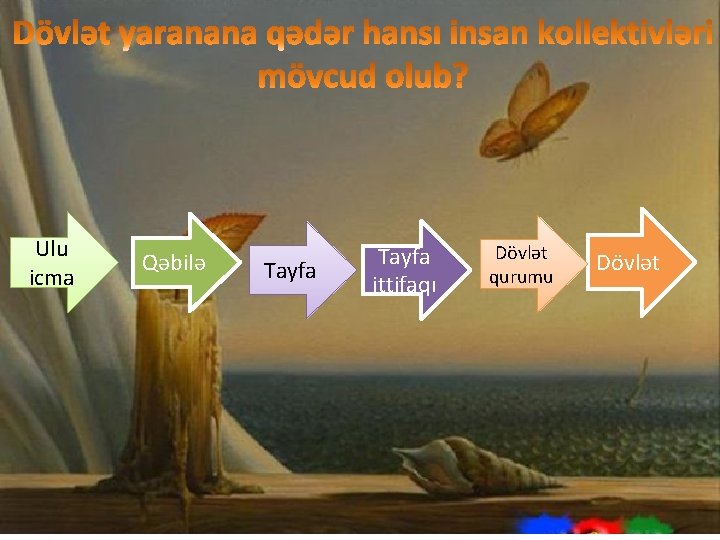 Dövlət yaranana qədər hansı insan kollektivləri mövcud olub?

Ulu icma

Qəbilə

Tayfa

Tayfa ittifaqı

Dövlət qurumu

Dövlət